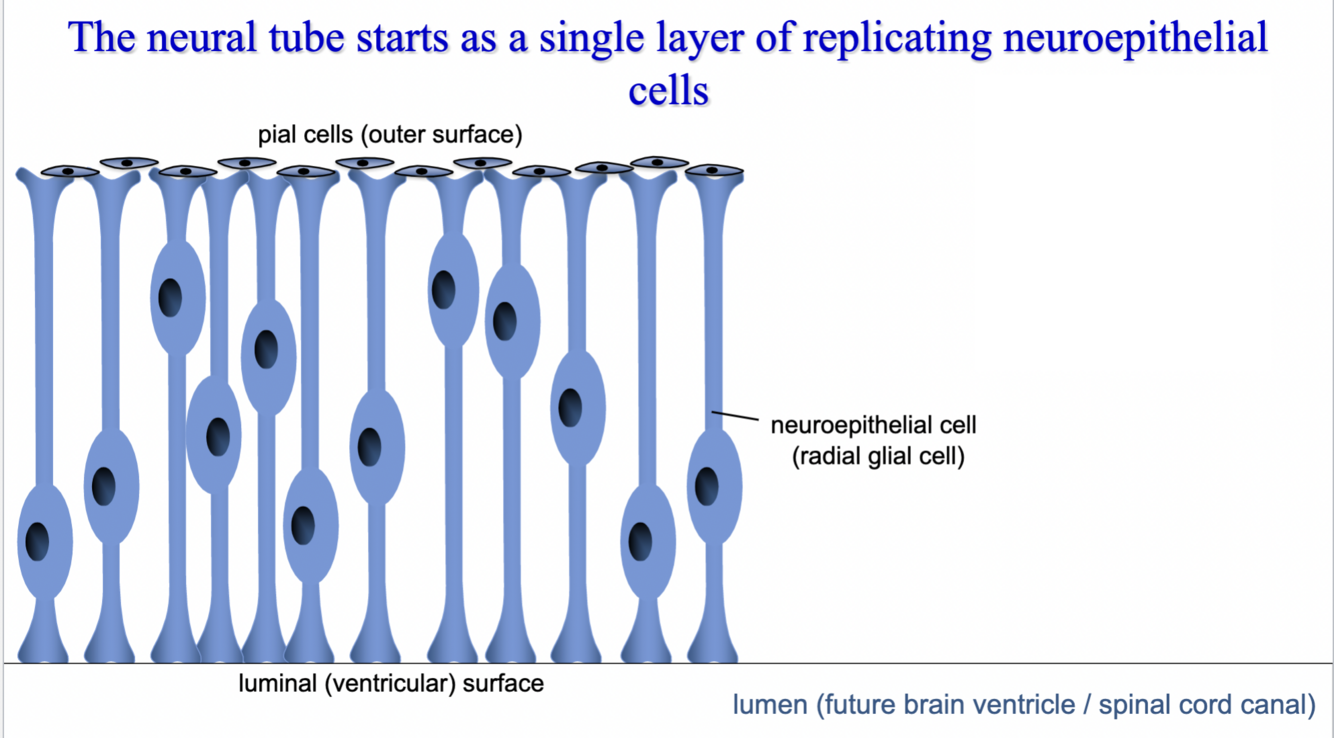 The neural tube starts as a single layer of replicating neuroepithelial cells

pial cells (outer surface)

neuroepithelial cell
(radial glial cell)

luminal (ventricular) surface

lumen (future brain ventricle / spinal cord canal)